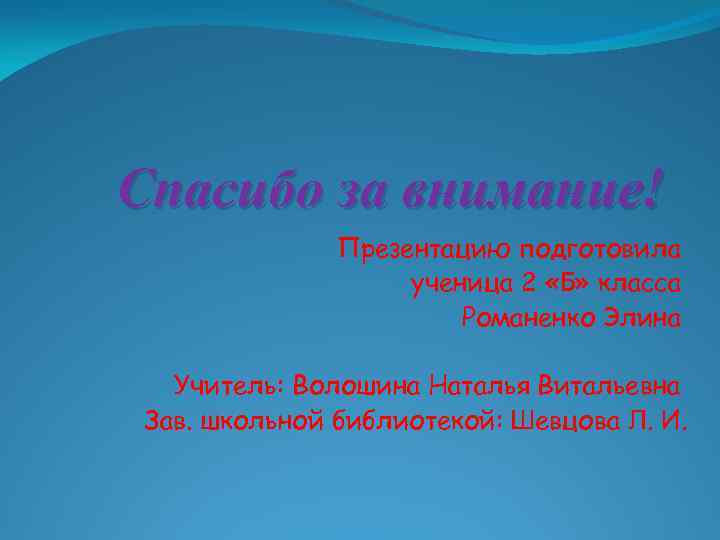 Спасибо за внимание!

Презентацию подготовила ученица 2 «Б» класса Романенко Элина

Учитель: Волошина Наталья Витальевна
Зав. школьной библиотекой: Шевцова Л. И.